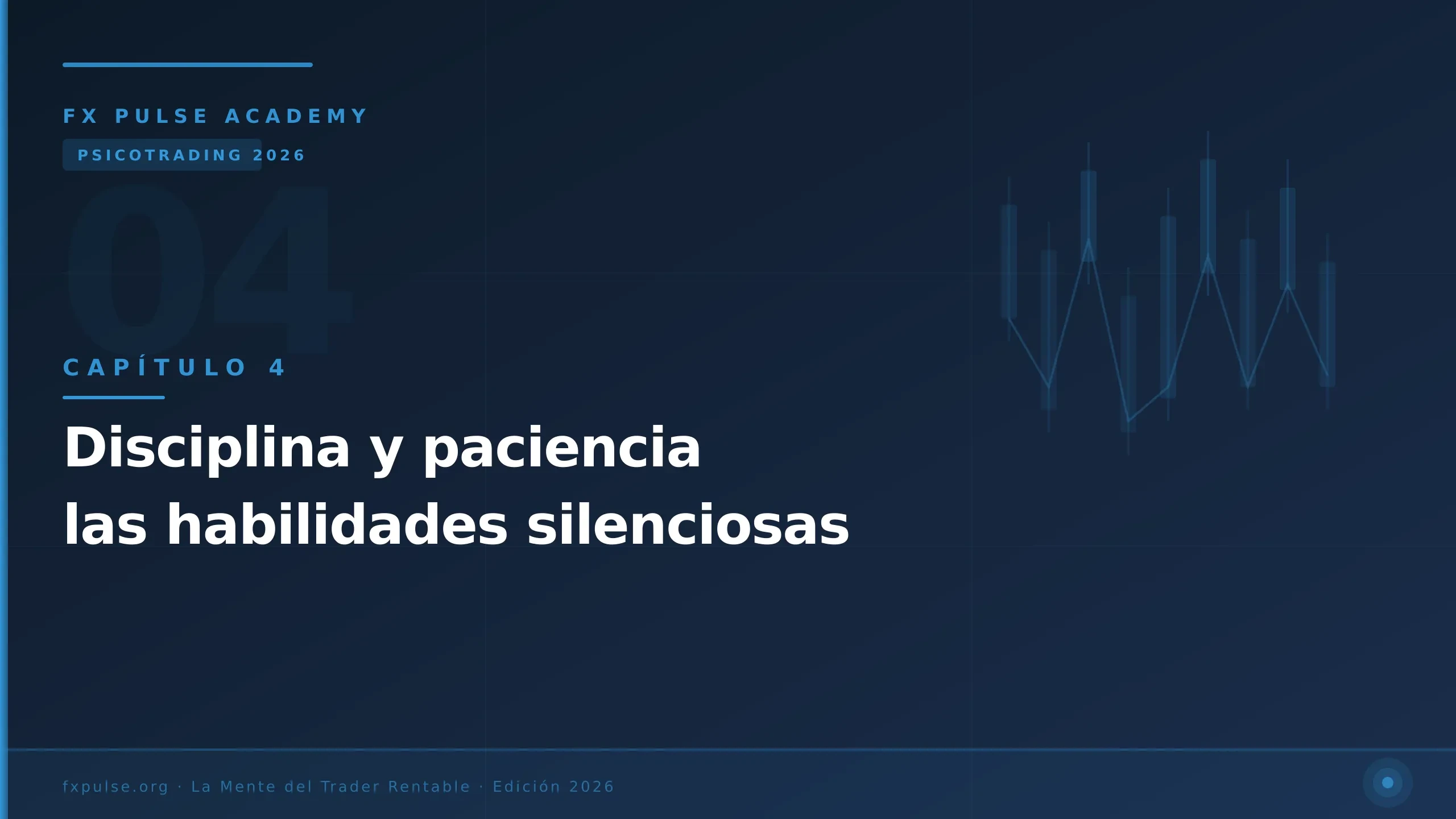 FX PULSE ACADEMY

PSICOTRADING 2026

04

CAPÍTULO 4

Disciplina y paciencia
las habilidades silenciosas

fxpulse.org · La Mente del Trader Rentable · Edición 2026